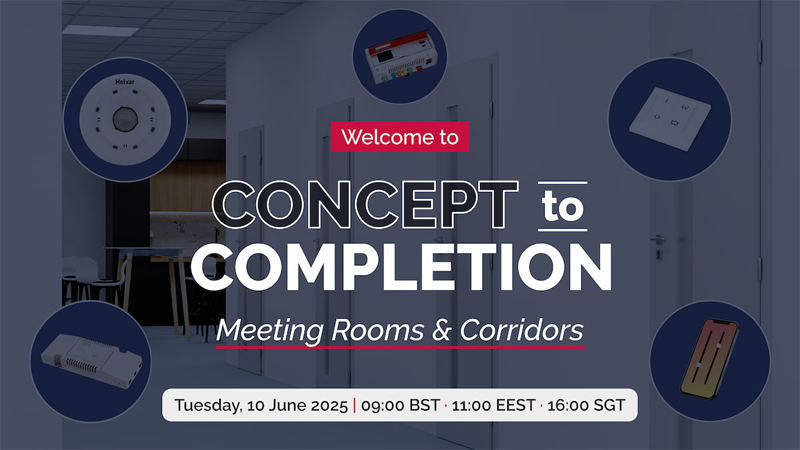 Helvar

Welcome to

CONCEPT to COMPLETION

Meeting Rooms & Corridors

Tuesday, 10 June 2025 | 09:00 BST · 11:00 EEST · 16:00 SGT